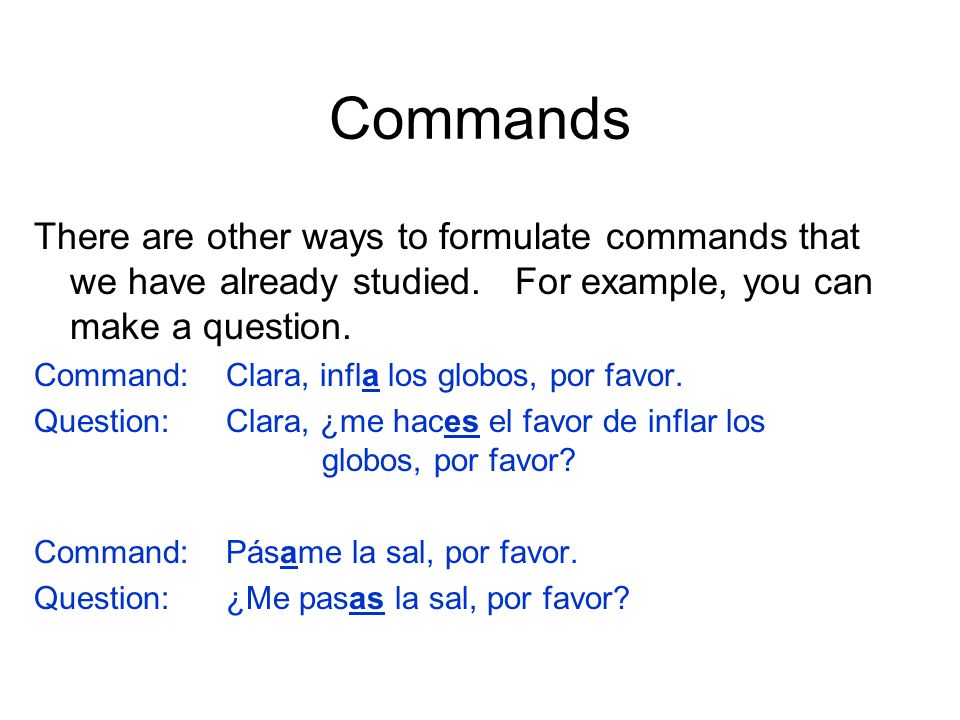 Commands

There are other ways to formulate commands that we have already studied. For example, you can make a question.

Command: Clara, infla los globos, por favor.

Question: Clara, ¿me haces el favor de inflar los globos, por favor?

Command: Pásame la sal, por favor.

Question: ¿Me pasas la sal, por favor?